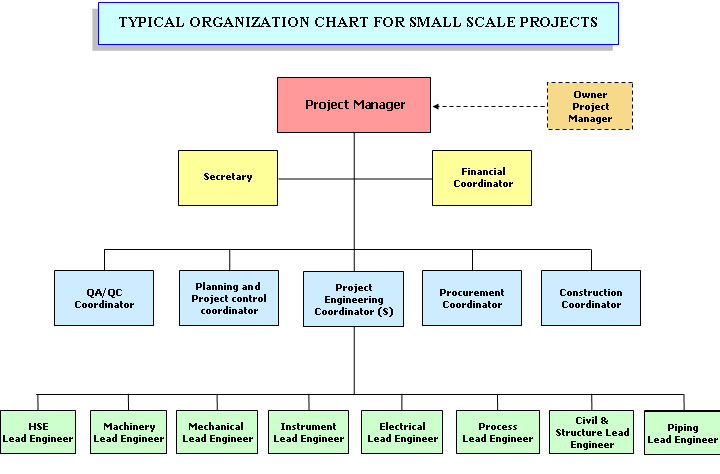 TYPICAL ORGANIZATION CHART FOR SMALL SCALE PROJECTS

Project Manager

Owner Project Manager

Secretary

Financial Coordinator

QA/QC Coordinator

Planning and Project control coordinator

Project Engineering Coordinator (S)

Procurement Coordinator

Construction Coordinator

HSE Lead Engineer

Machinery Lead Engineer

Mechanical Lead Engineer

Instrument Lead Engineer

Electrical Lead Engineer

Process Lead Engineer

Civil & Structure Lead Engineer

Piping Lead Engineer